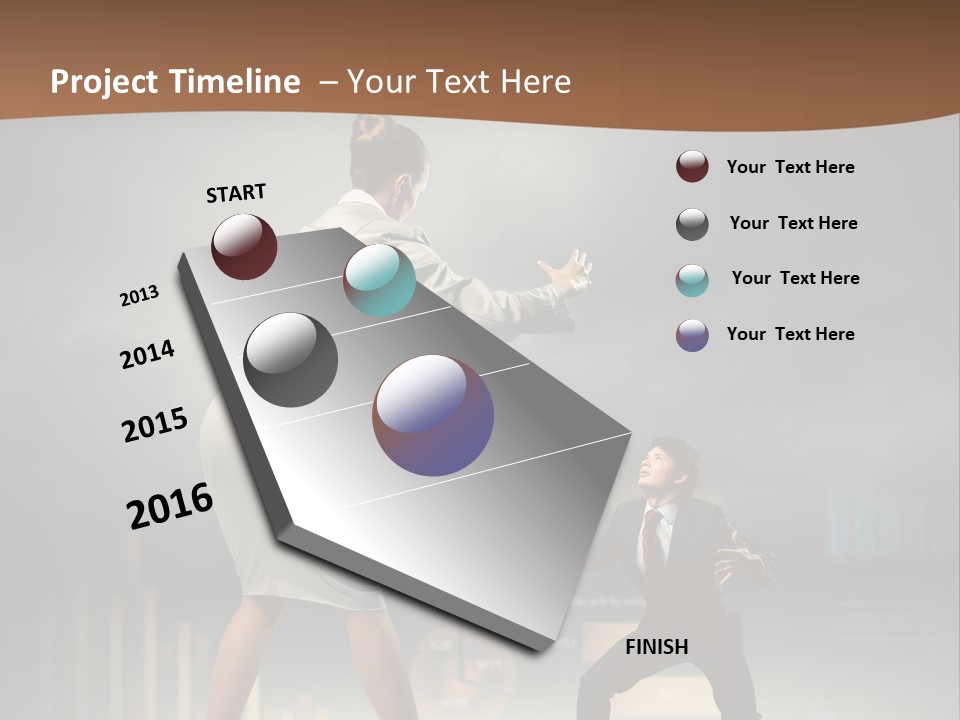 Project Timeline – Your Text Here

START

2013

2014

2015

2016

FINISH

Your Text Here

Your Text Here

Your Text Here

Your Text Here